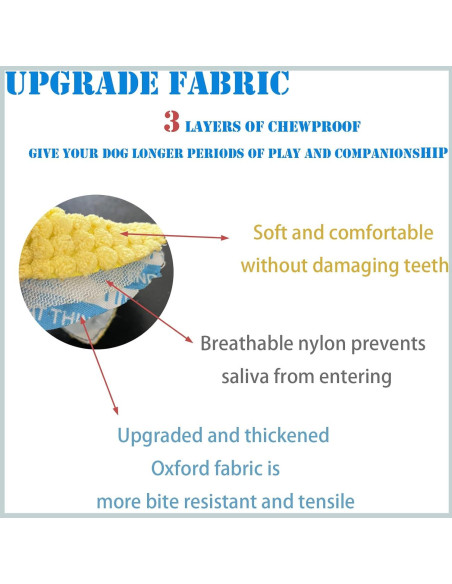 UPGRADE FABRIC

3 LAYERS OF CHEWPROOF

GIVE YOUR DOG LONGER PERIODS OF PLAY AND COMPANIONSHIP

Soft and comfortable without damaging teeth

Breathable nylon prevents saliva from entering

Upgraded and thickened Oxford fabric is more bite resistant and tensile